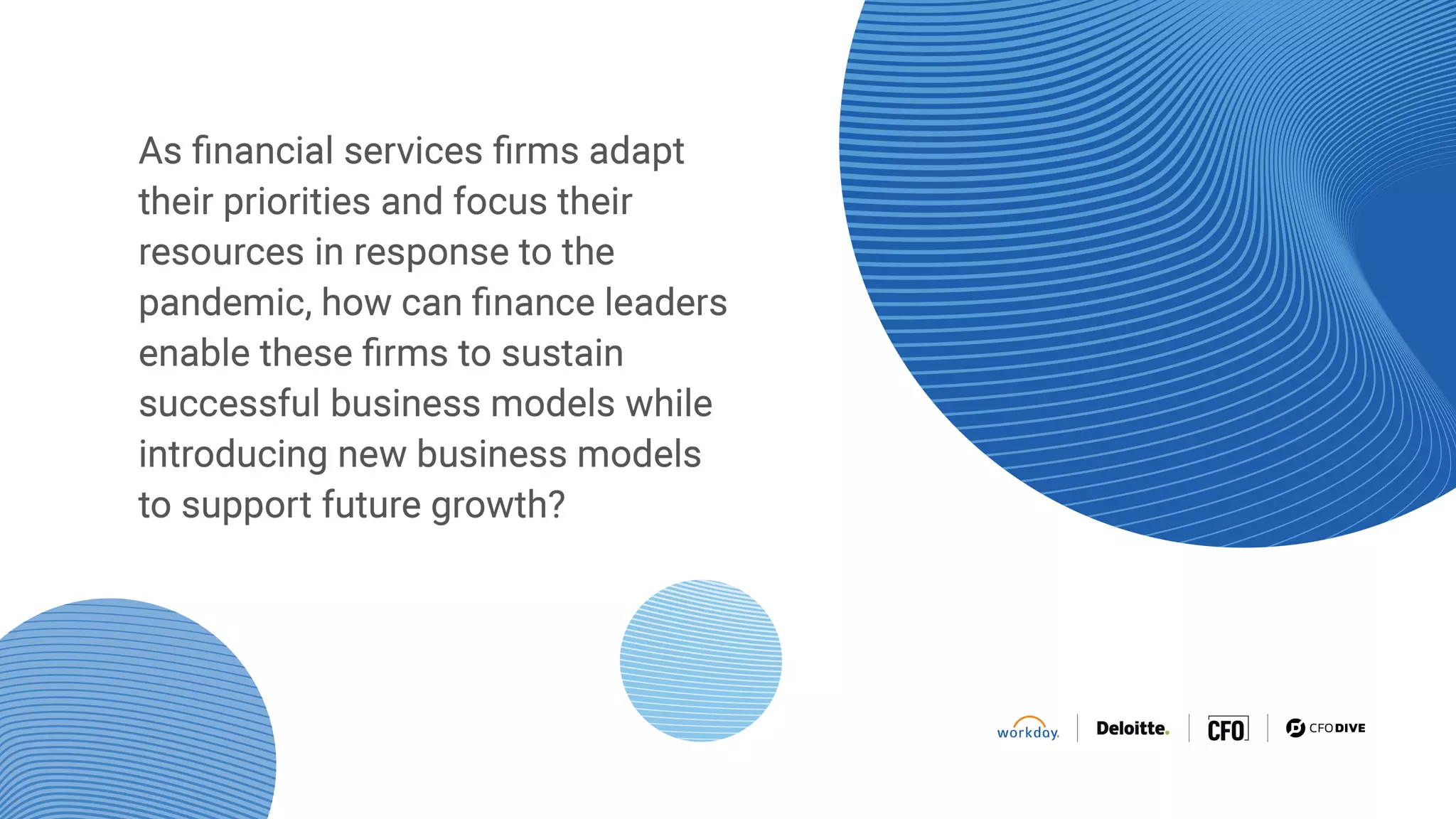 As financial services firms adapt their priorities and focus their resources in response to the pandemic, how can finance leaders enable these firms to sustain successful business models while introducing new business models to support future growth?

workday. Deloitte. CFO CFO DIVE